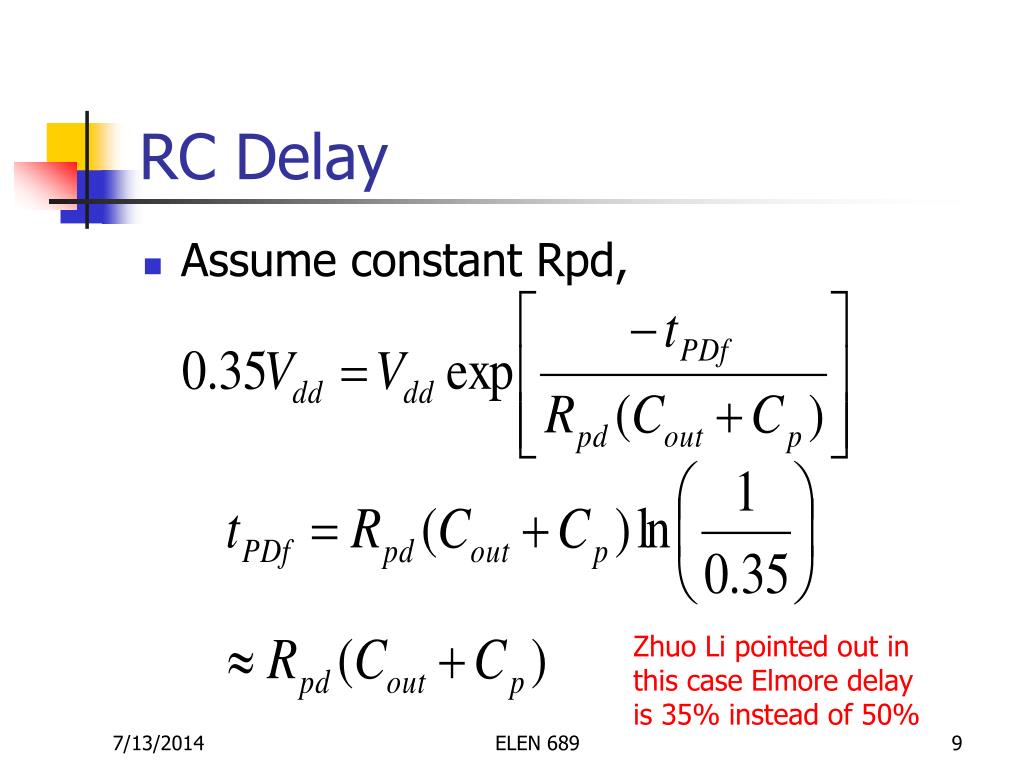 RC Delay

Assume constant Rpd,

$0.35V_{dd} = V_{dd} \exp\left[\frac{-t_{PDf}}{R_{pd}(C_{out}+C_p)}\right]$

$t_{PDf} = R_{pd}(C_{out}+C_p)\ln\left(\frac{1}{0.35}\right)$

$\approx R_{pd}(C_{out}+C_p)$

Zhuo Li pointed out in this case Elmore delay is 35% instead of 50%

7/13/2014

ELEN 689

9